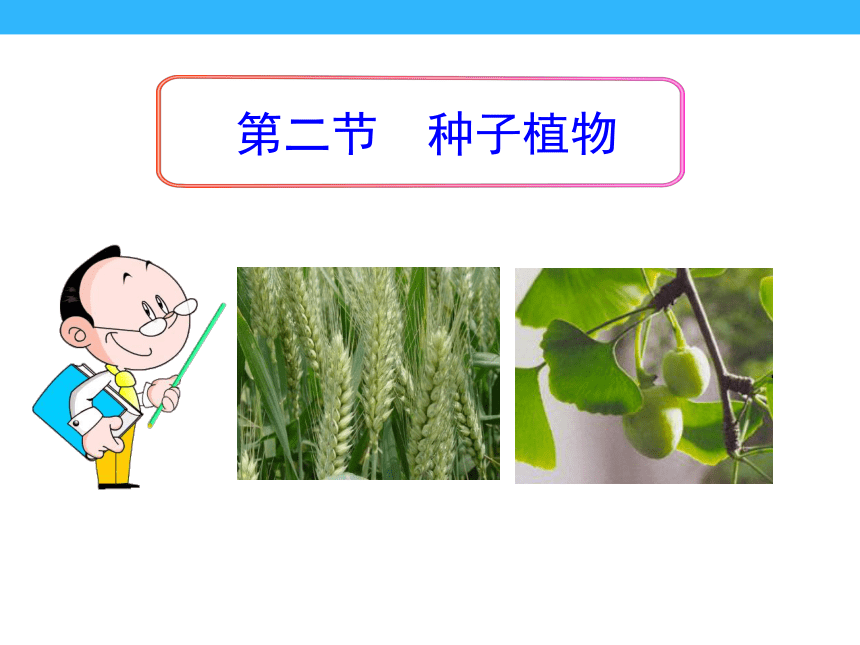 第二节　种子植物